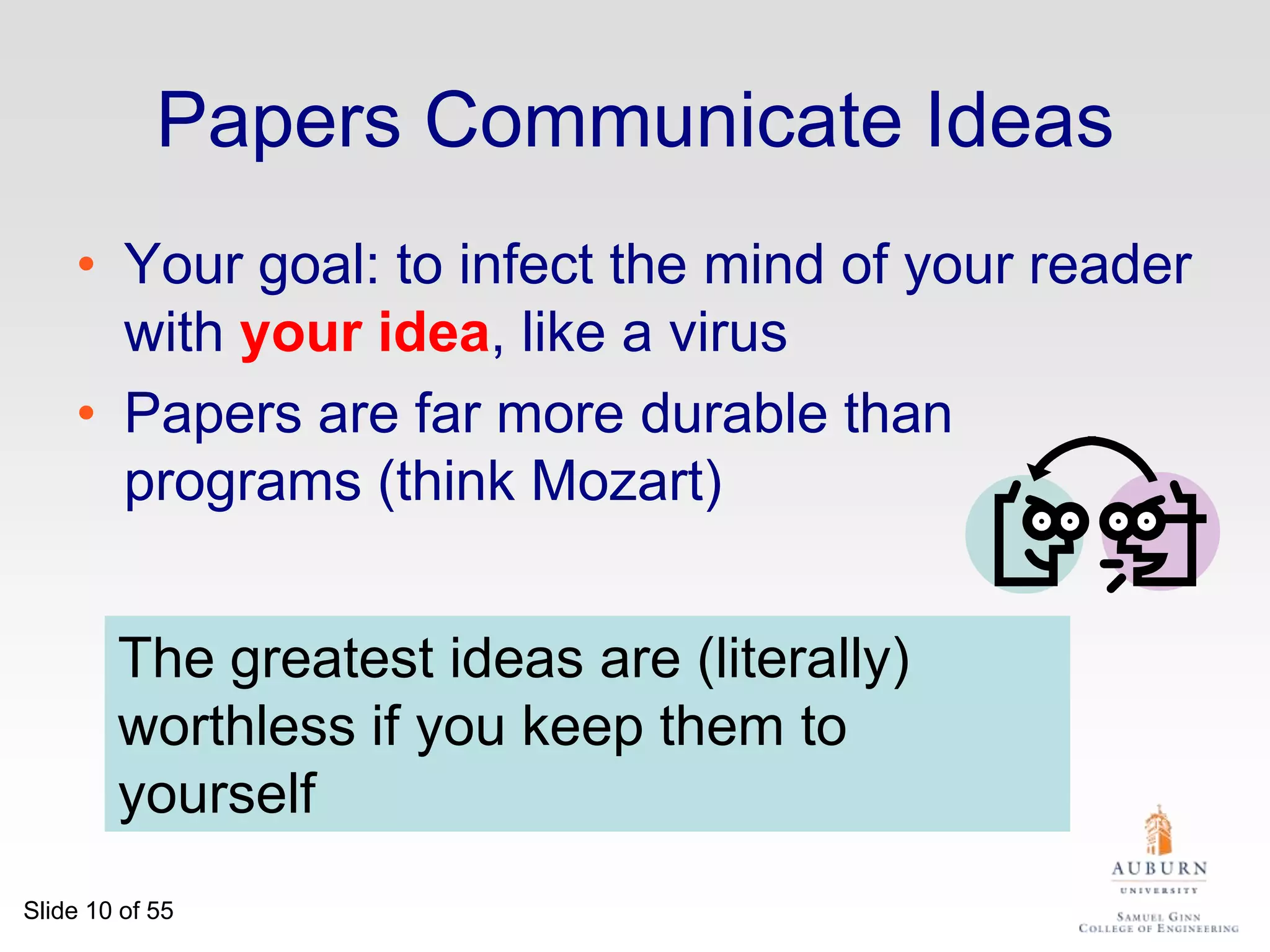 Papers Communicate Ideas

• Your goal: to infect the mind of your reader with your idea, like a virus

• Papers are far more durable than programs (think Mozart)

The greatest ideas are (literally) worthless if you keep them to yourself

Slide 10 of 55

AUBURN
UNIVERSITY
SAMUEL GINN
COLLEGE OF ENGINEERING